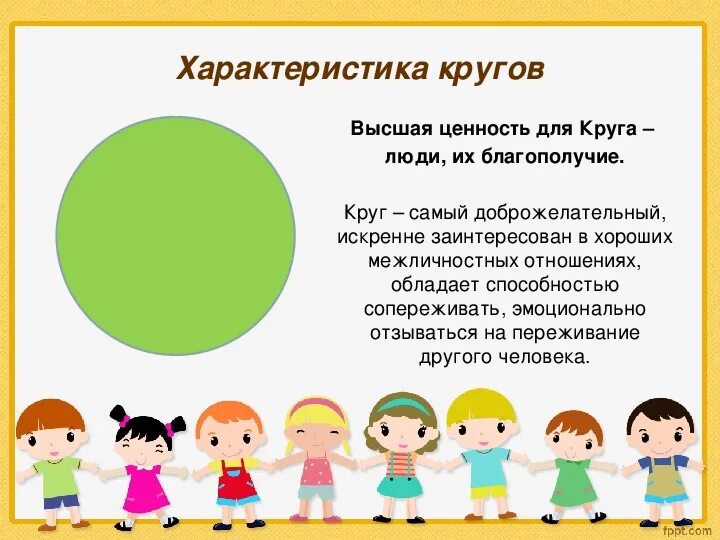 Характеристика кругов

Высшая ценность для Круга – люди, их благополучие.

Круг – самый доброжелательный, искренне заинтересован в хороших межличностных отношениях, обладает способностью сопереживать, эмоционально отзываться на переживание другого человека.

fppt.com